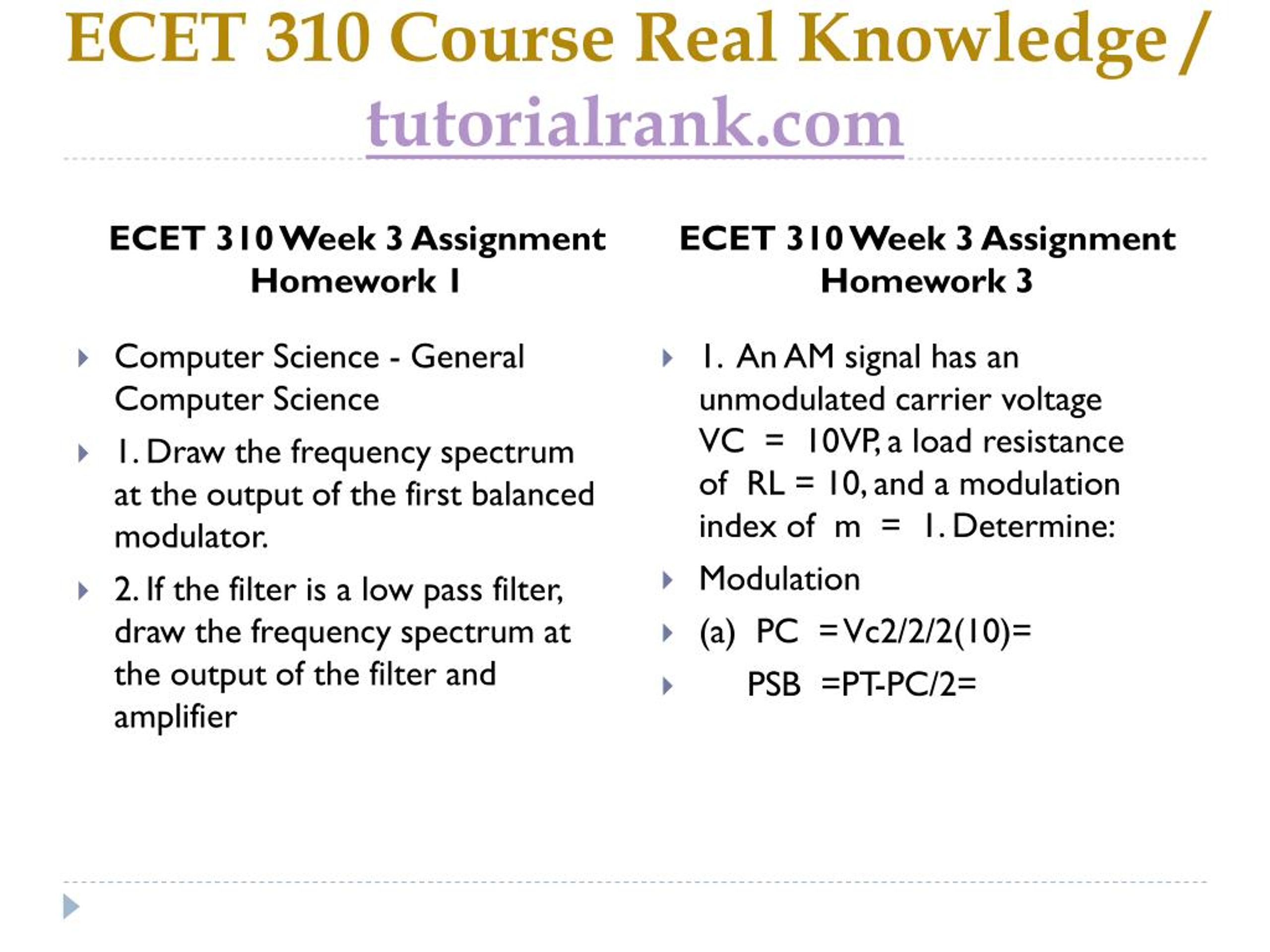 ECET 310 Course Real Knowledge / tutorialrank.com

ECET 310 Week 3 Assignment Homework 1

Computer Science - General Computer Science

1. Draw the frequency spectrum at the output of the first balanced modulator.

2. If the filter is a low pass filter, draw the frequency spectrum at the output of the filter and amplifier

ECET 310 Week 3 Assignment Homework 3

1. An AM signal has an unmodulated carrier voltage VC = 10VP, a load resistance of RL = 10, and a modulation index of m = 1. Determine:

Modulation

(a) PC =Vc2/2/2(10)=

PSB =PT-PC/2=